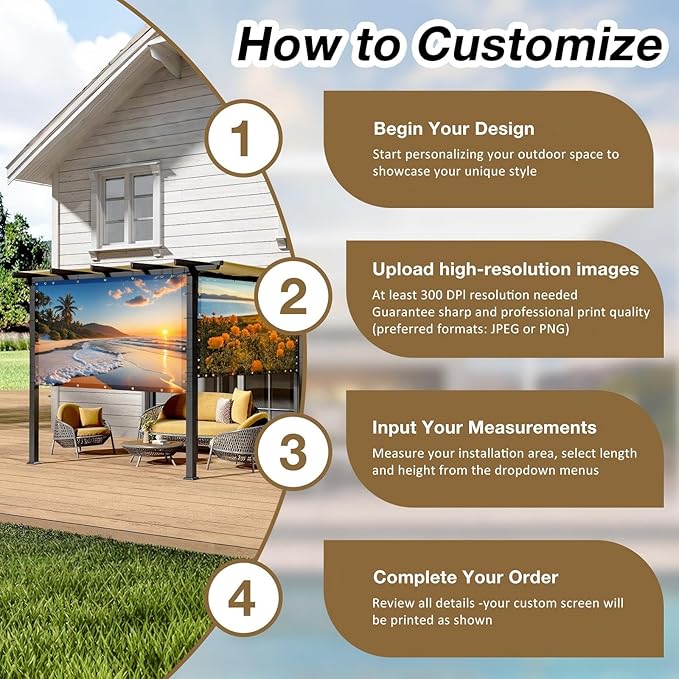 How to Customize

1

Begin Your Design

Start personalizing your outdoor space to showcase your unique style

2

Upload high-resolution images

At least 300 DPI resolution needed
Guarantee sharp and professional print quality
(preferred formats: JPEG or PNG)

3

Input Your Measurements

Measure your installation area, select length and height from the dropdown menus

4

Complete Your Order

Review all details -your custom screen will be printed as shown